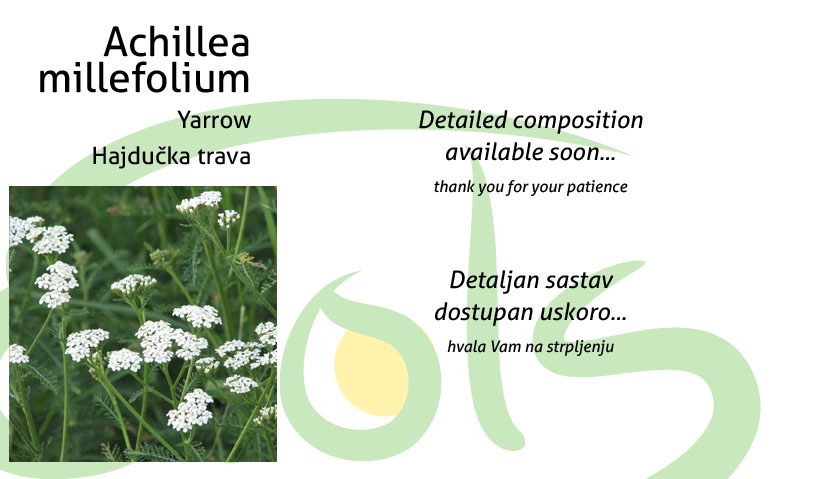 Achillea millefolium

Yarrow

Hajdučka trava

Detailed composition available soon...

thank you for your patience

Detaljan sastav dostupan uskoro...

hvala Vam na strpljenju